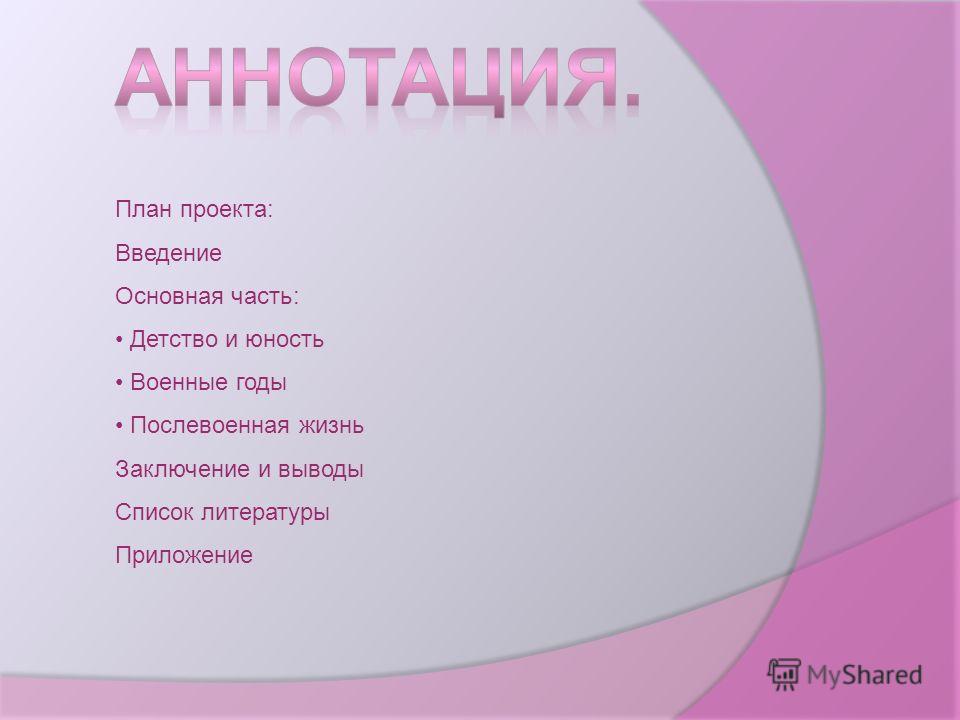 АННОТАЦИЯ.

План проекта:

Введение

Основная часть:

• Детство и юность

• Военные годы

• Послевоенная жизнь

Заключение и выводы

Список литературы

Приложение

MyShared